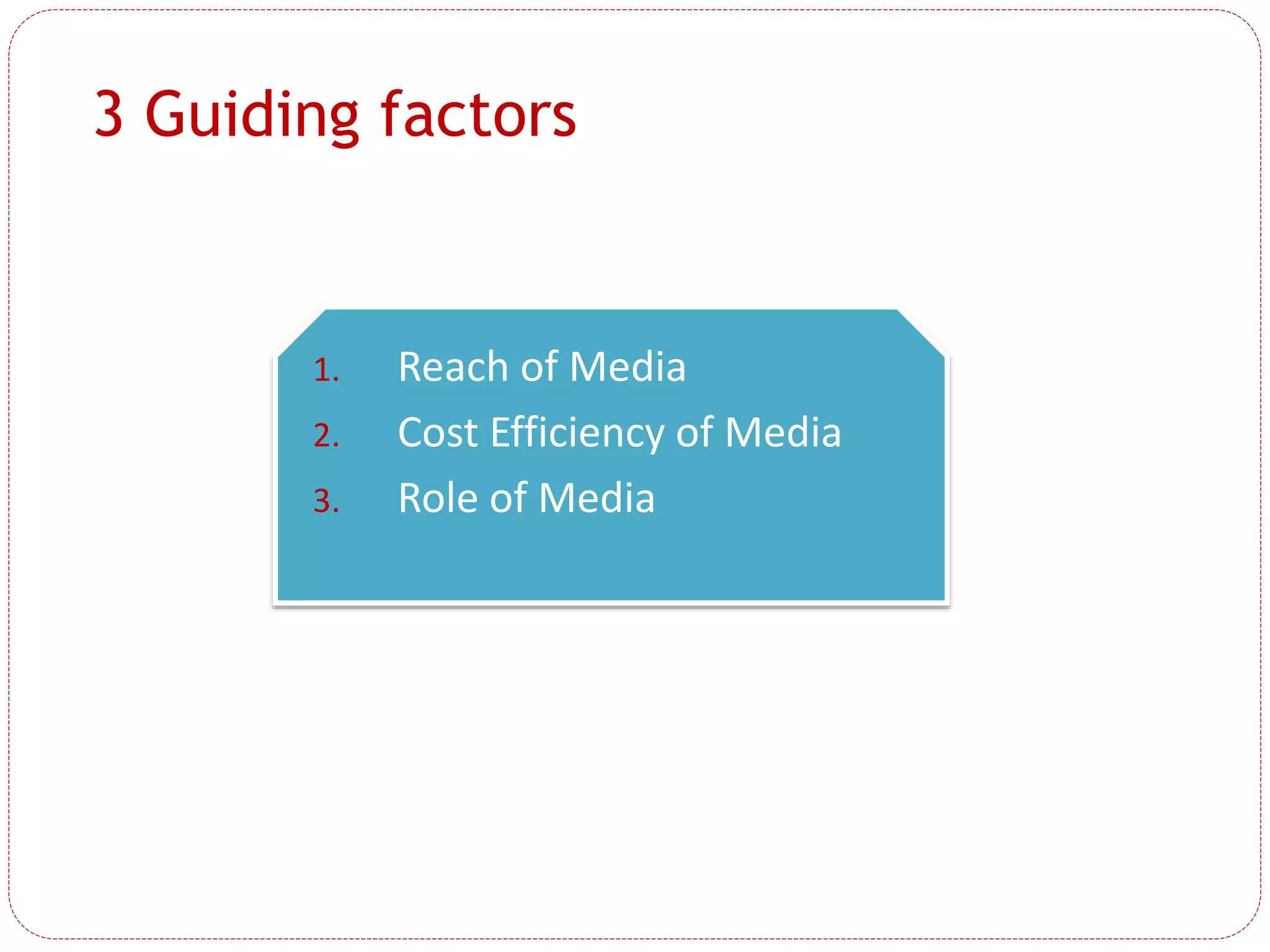 3 Guiding factors

1. Reach of Media
2. Cost Efficiency of Media
3. Role of Media